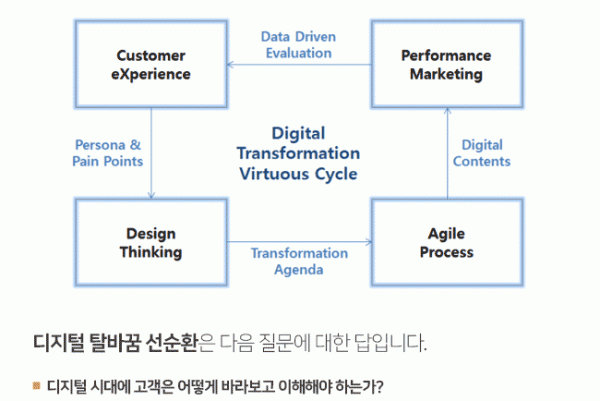 Customer eXperience

Data Driven Evaluation

Performance Marketing

Persona & Pain Points

Digital Transformation Virtuous Cycle

Digital Contents

Design Thinking

Transformation Agenda

Agile Process

디지털 탈바꿈 선순환은 다음 질문에 대한 답입니다.

디지털 시대에 고객은 어떻게 바라보고 이해해야 하는가?